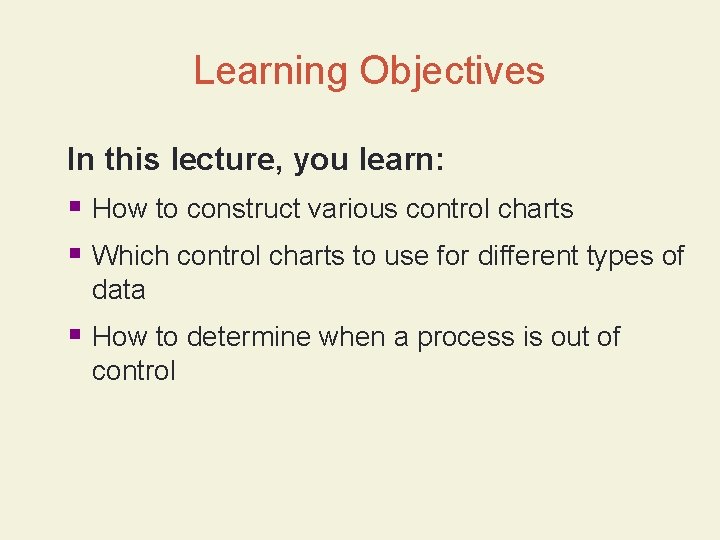 Learning Objectives

In this lecture, you learn:

- How to construct various control charts
- Which control charts to use for different types of data
- How to determine when a process is out of control